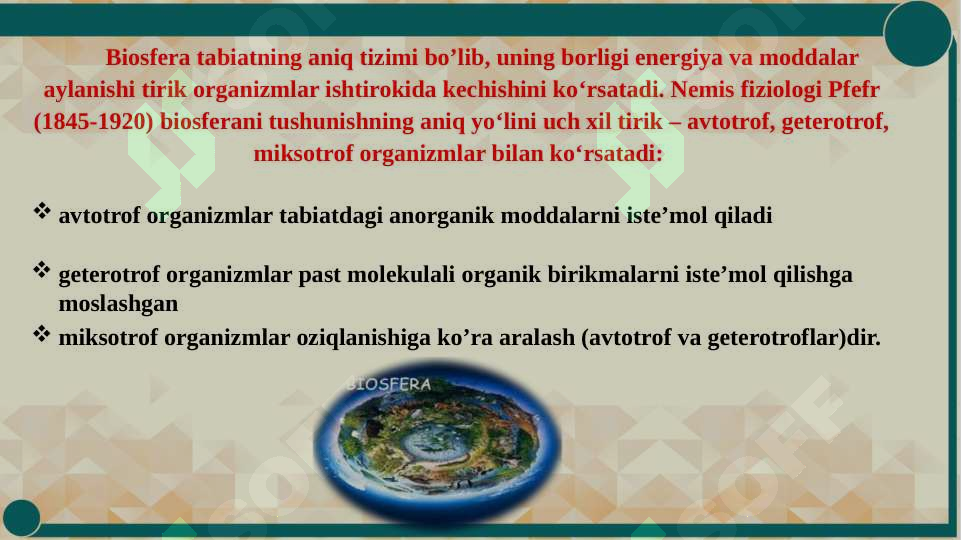 Biosfera tabiatning aniq tizimi bo’lib, uning borligi energiya va moddalar aylanishi tirik organizmlar ishtirokida kechishini ko‘rsatadi. Nemis fiziologi Pfefr (1845-1920) biosferani tushunishning aniq yo‘lini uch xil tirik – avtotrof, geterotrof, miksotrof organizmlar bilan ko‘rsatadi:

❖ avtotrof organizmlar tabiatdagi anorganik moddalarni iste’mol qiladi

❖ geterotrof organizmlar past molekulali organik birikmalarni iste’mol qilishga moslashgan

❖ miksotrof organizmlar oziqlanishiga ko’ra aralash (avtotrof va geterotroflar)dir.

BIOSFERA